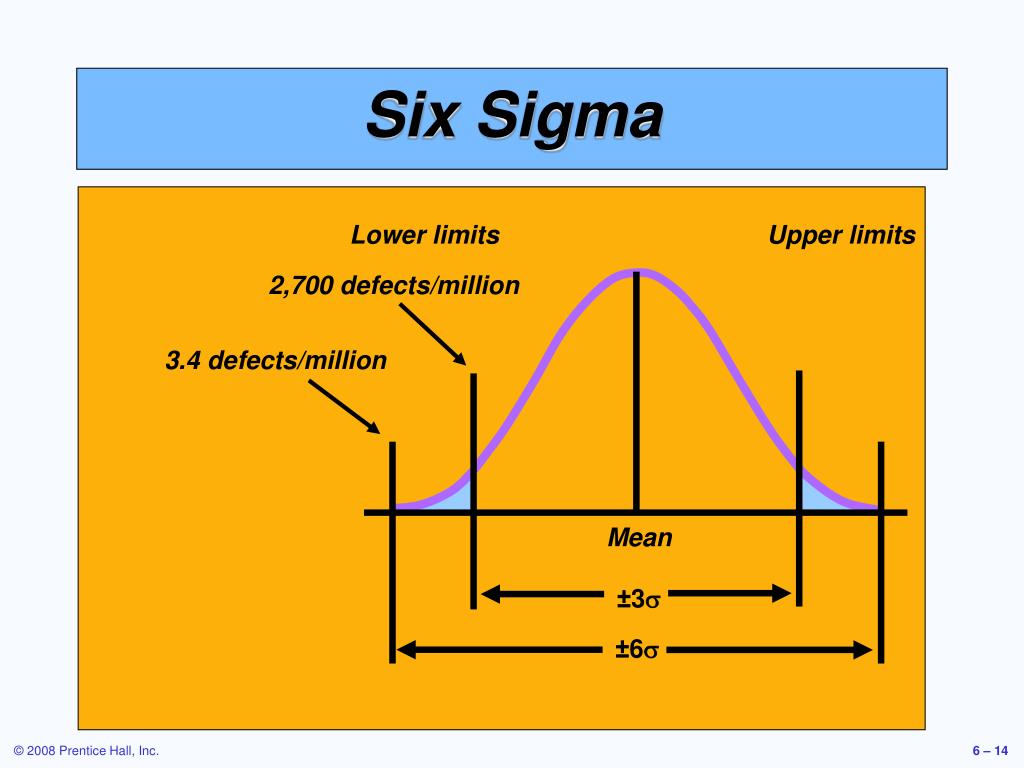 Six Sigma

Lower limits

Upper limits

2,700 defects/million

3.4 defects/million

Mean

$\pm 3\sigma$

$\pm 6\sigma$

© 2008 Prentice Hall, Inc.

6 – 14